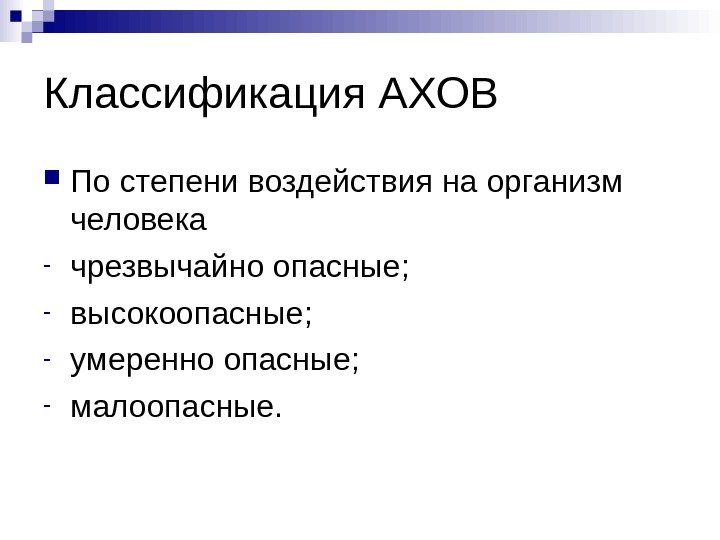 Классификация АХОВ

По степени воздействия на организм человека

- чрезвычайно опасные;
- высокоопасные;
- умеренно опасные;
- малоопасные.